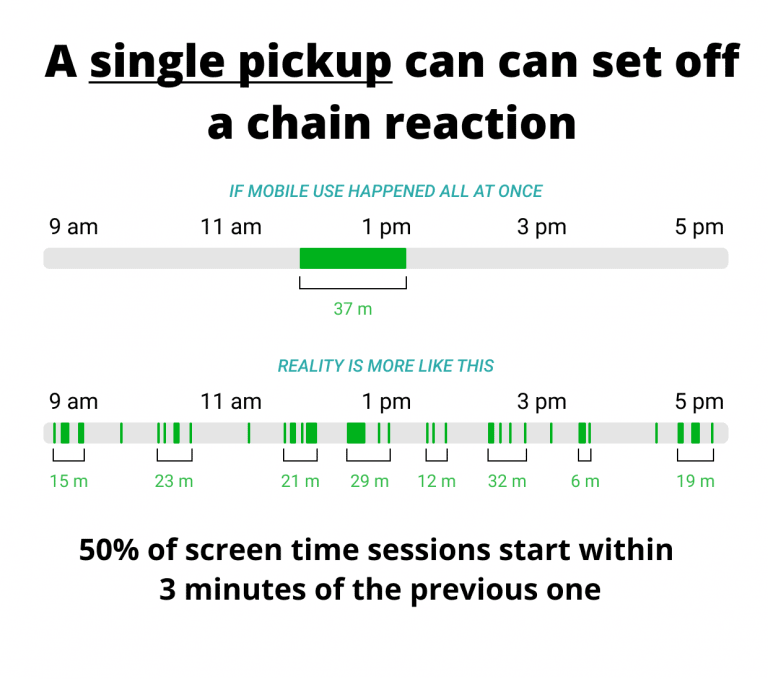 A single pickup can can set off a chain reaction

IF MOBILE USE HAPPENED ALL AT ONCE

9 am 11 am 1 pm 3 pm 5 pm

37 m

REALITY IS MORE LIKE THIS

9 am 11 am 1 pm 3 pm 5 pm

15 m 23 m 21 m 29 m 12 m 32 m 6 m 19 m

50% of screen time sessions start within 3 minutes of the previous one